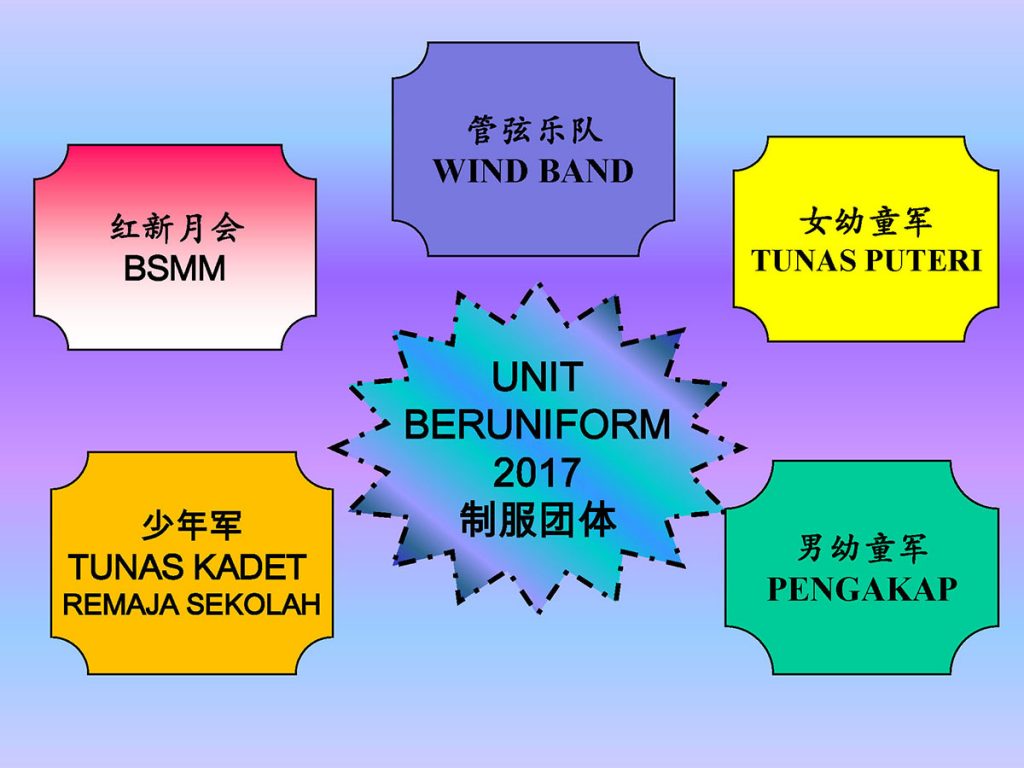 管弦乐队
WIND BAND

红新月会
BSMM

女幼童军
TUNAS PUTERI

UNIT
BERUNIFORM
2017
制服团体

少年军
TUNAS KADET
REMAJA SEKOLAH

男幼童军
PENGAKAP